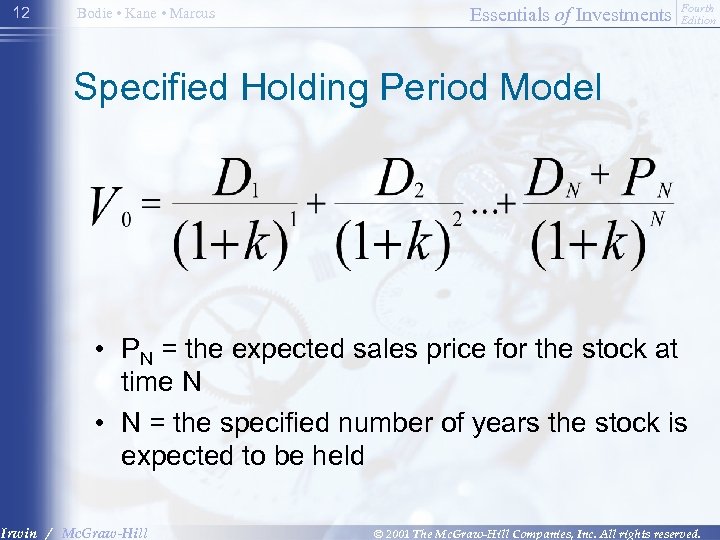 12 Bodie • Kane • Marcus Essentials of Investments Fourth Edition

Specified Holding Period Model

$V_0 = \frac{D_1}{(1+k)^1} + \frac{D_2}{(1+k)^2} ... + \frac{D_N + P_N}{(1+k)^N}$

• $P_N$ = the expected sales price for the stock at time N

• N = the specified number of years the stock is expected to be held

Irwin / McGraw-Hill © 2001 The McGraw-Hill Companies, Inc. All rights reserved.